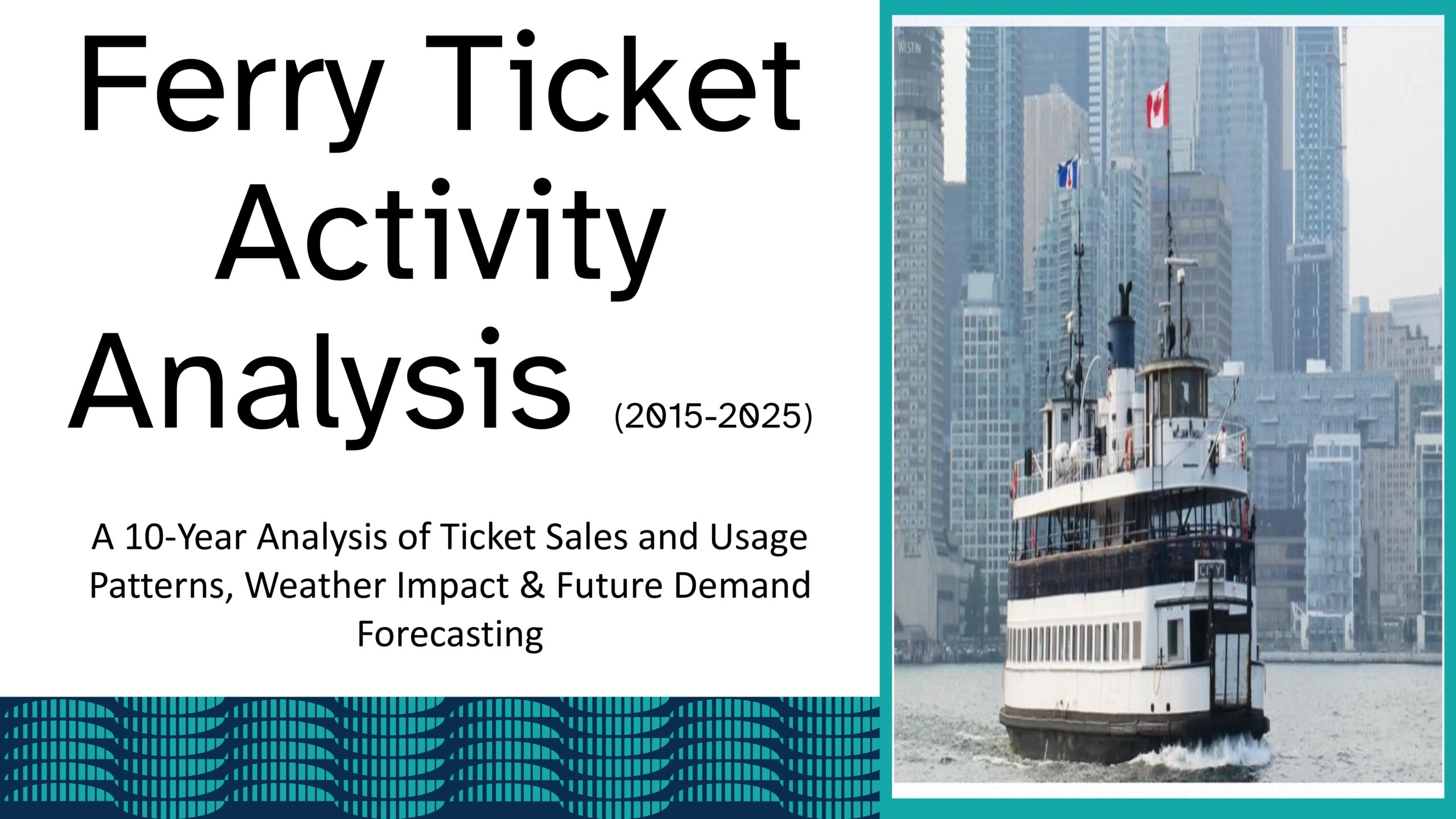 Ferry Ticket Activity Analysis (2015-2025)

A 10-Year Analysis of Ticket Sales and Usage Patterns, Weather Impact & Future Demand Forecasting

WESTIN